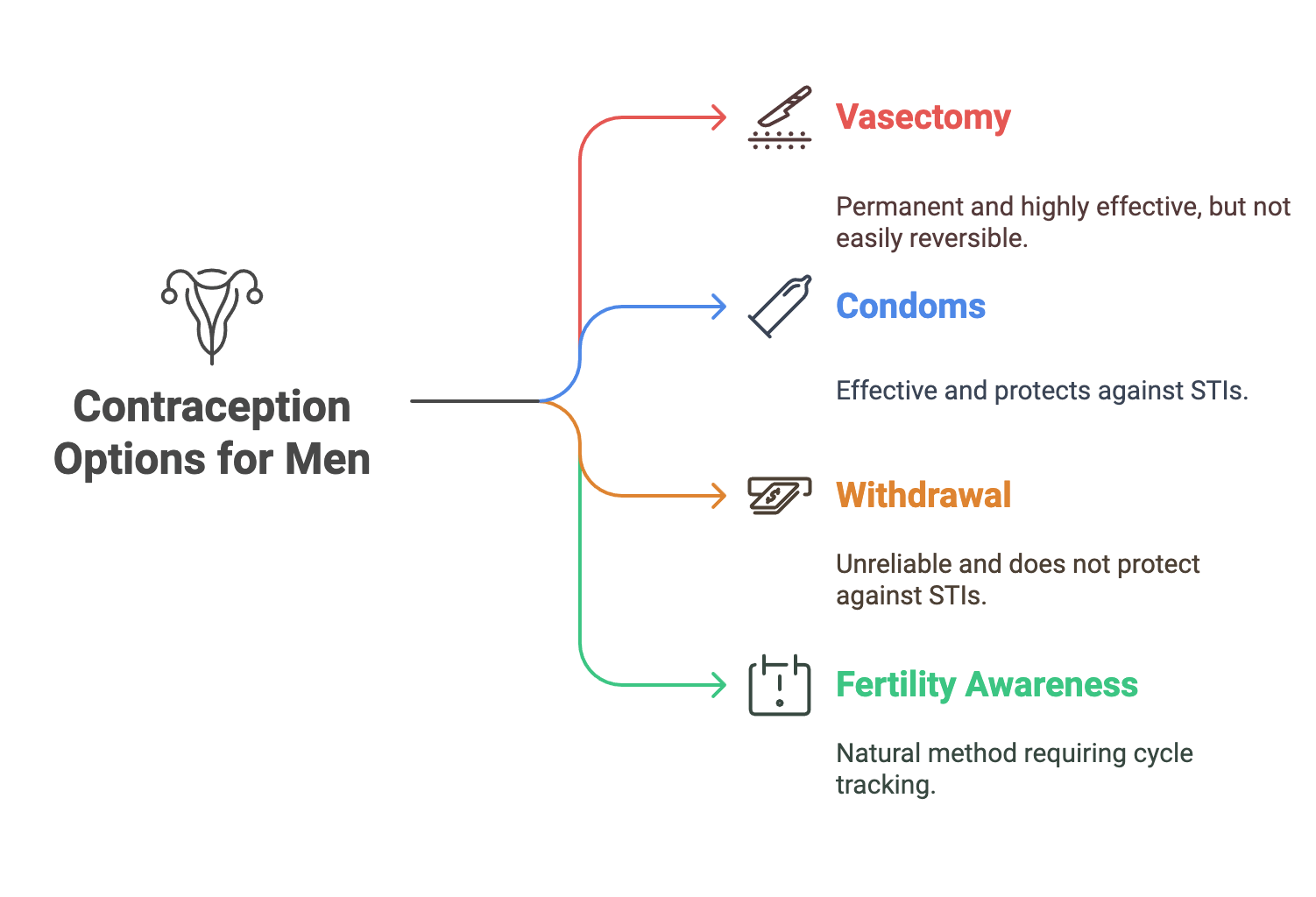 Contraception Options for Men

Vasectomy

Permanent and highly effective, but not easily reversible.

Condoms

Effective and protects against STIs.

Withdrawal

Unreliable and does not protect against STIs.

Fertility Awareness

Natural method requiring cycle tracking.